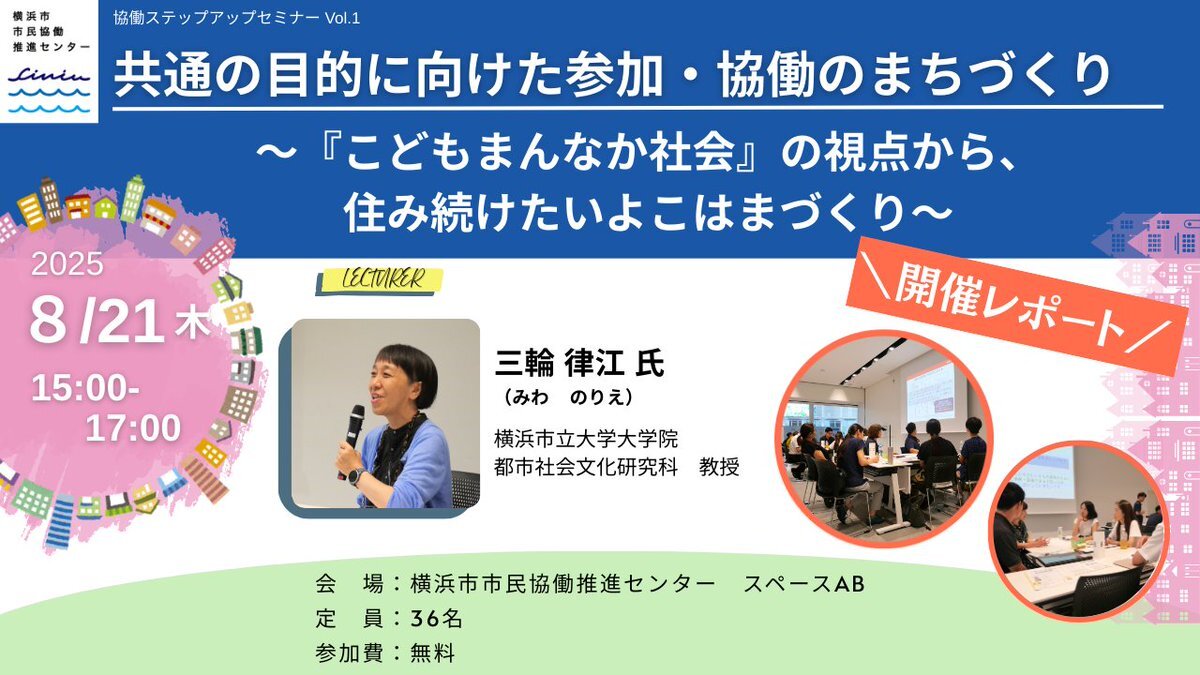 横浜市
市民協働
推進センター

協働ステップアップセミナー Vol.1

共通の目的に向けた参加・協働のまちづくり

～『こどもまんなか社会』の視点から、
住み続けたいよこはまづくり～

2025
8 /21 木
15:00-
17:00

LECTURER

三輪 律江 氏
（みわ　のりえ）
横浜市立大学大学院
都市社会文化研究科　教授

＼開催レポート／

会　場：横浜市市民協働推進センター　スペースAB
定　員：36名
参加費：無料